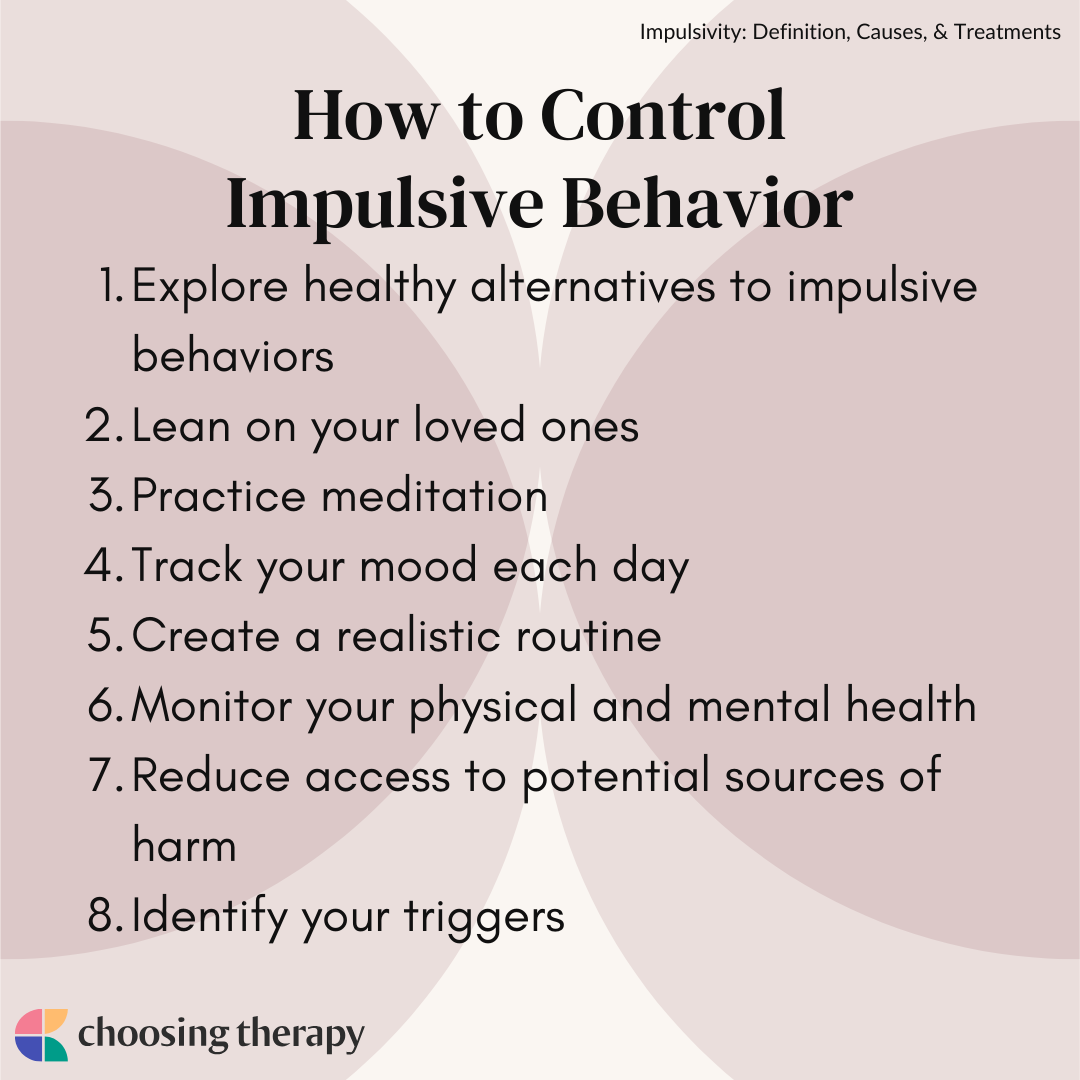 Impulsivity: Definition, Causes, & Treatments

How to Control Impulsive Behavior

1. Explore healthy alternatives to impulsive behaviors
2. Lean on your loved ones
3. Practice meditation
4. Track your mood each day
5. Create a realistic routine
6. Monitor your physical and mental health
7. Reduce access to potential sources of harm
8. Identify your triggers

choosing therapy